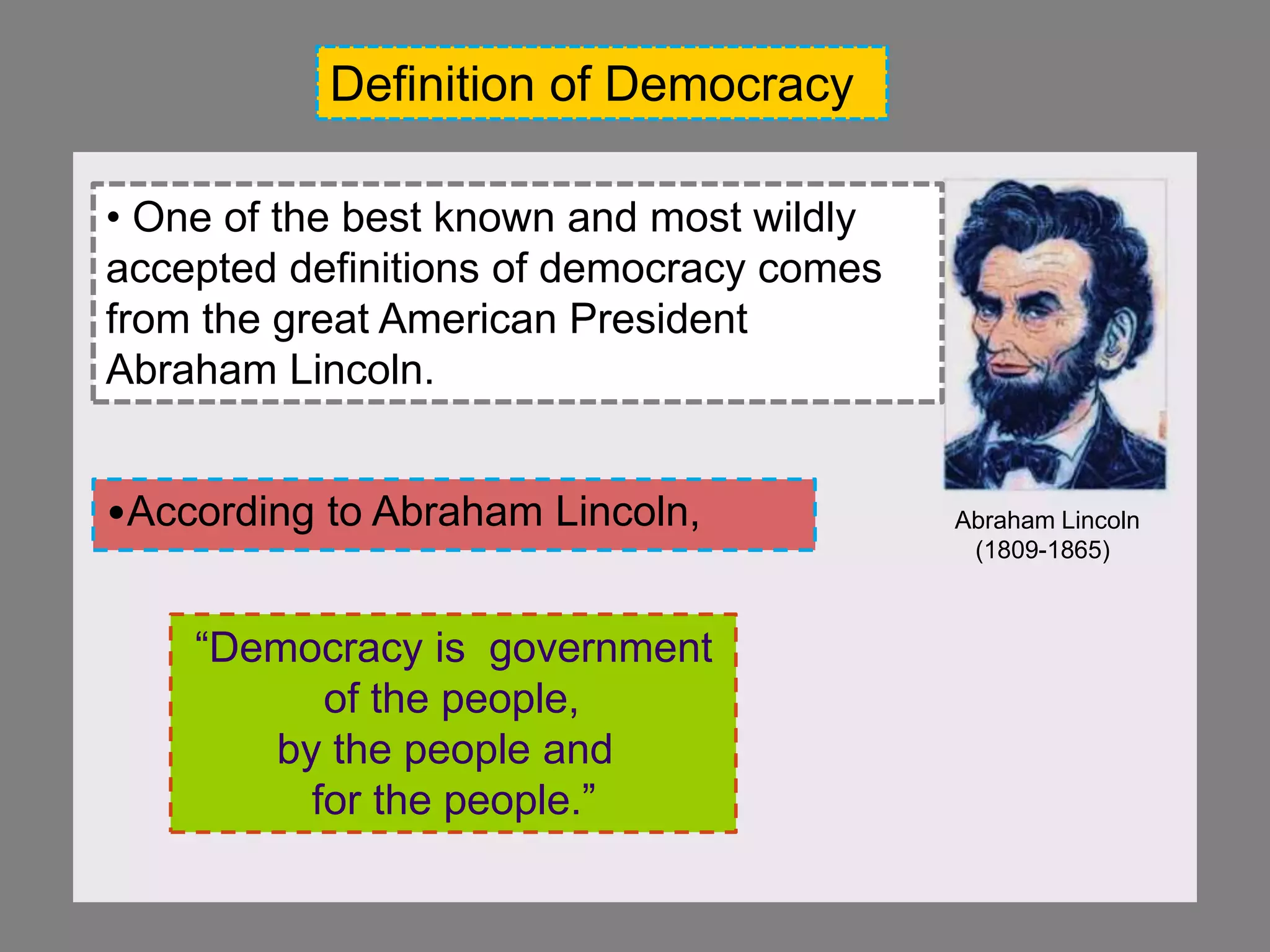 Definition of Democracy

• One of the best known and most wildly accepted definitions of democracy comes from the great American President Abraham Lincoln.

Abraham Lincoln (1809-1865)

•According to Abraham Lincoln,

“Democracy is  government of the people,
by the people and
for the people.”